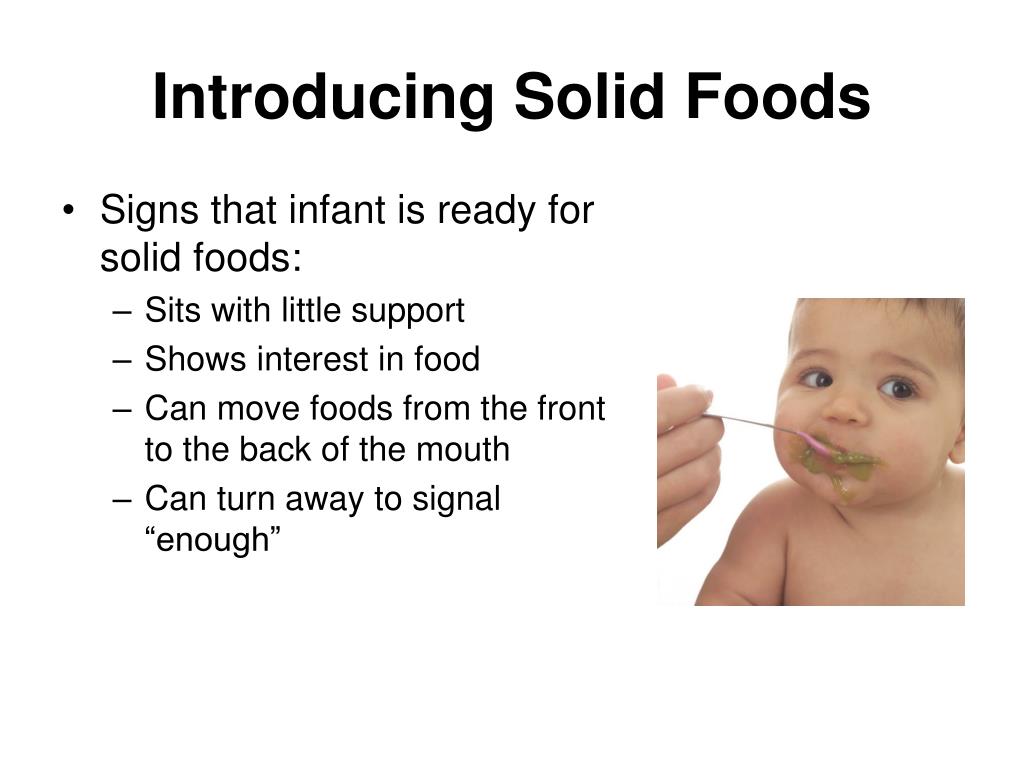 Introducing Solid Foods

• Signs that infant is ready for solid foods:
– Sits with little support
– Shows interest in food
– Can move foods from the front to the back of the mouth
– Can turn away to signal “enough”